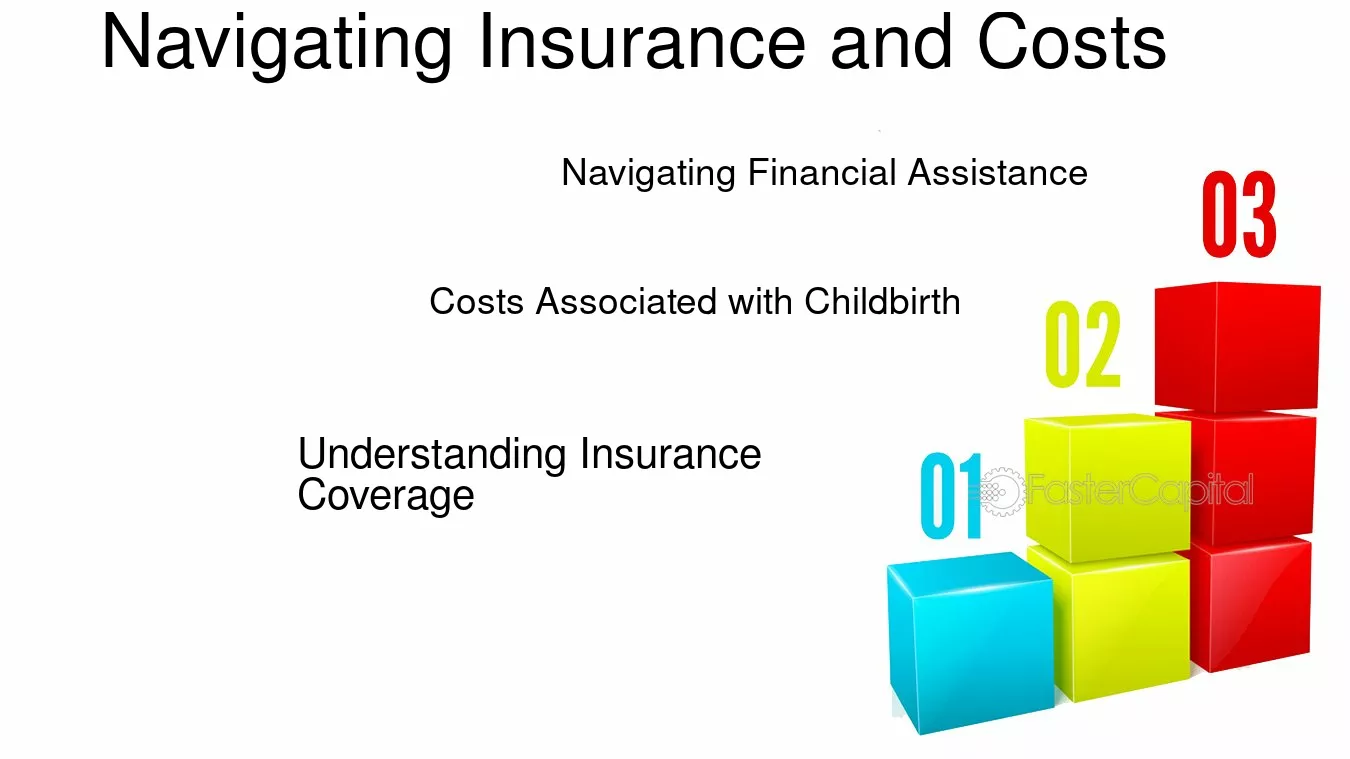 Navigating Insurance and Costs

Navigating Financial Assistance

03

Costs Associated with Childbirth

02

Understanding Insurance Coverage

01

FasterCapital